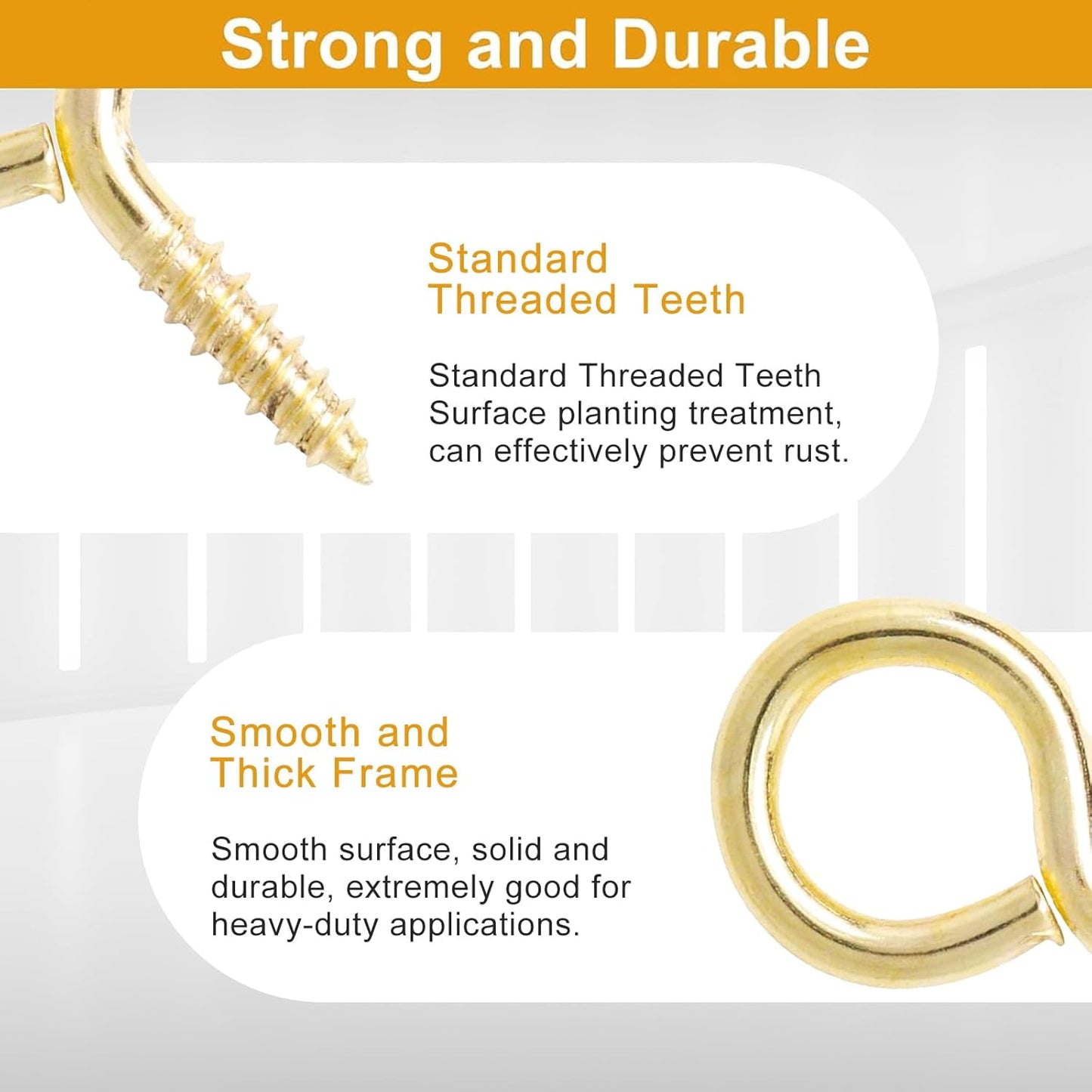 Strong and Durable

Standard Threaded Teeth

Standard Threaded Teeth Surface planting treatment, can effectively prevent rust.

Smooth and Thick Frame

Smooth surface, solid and durable, extremely good for heavy-duty applications.